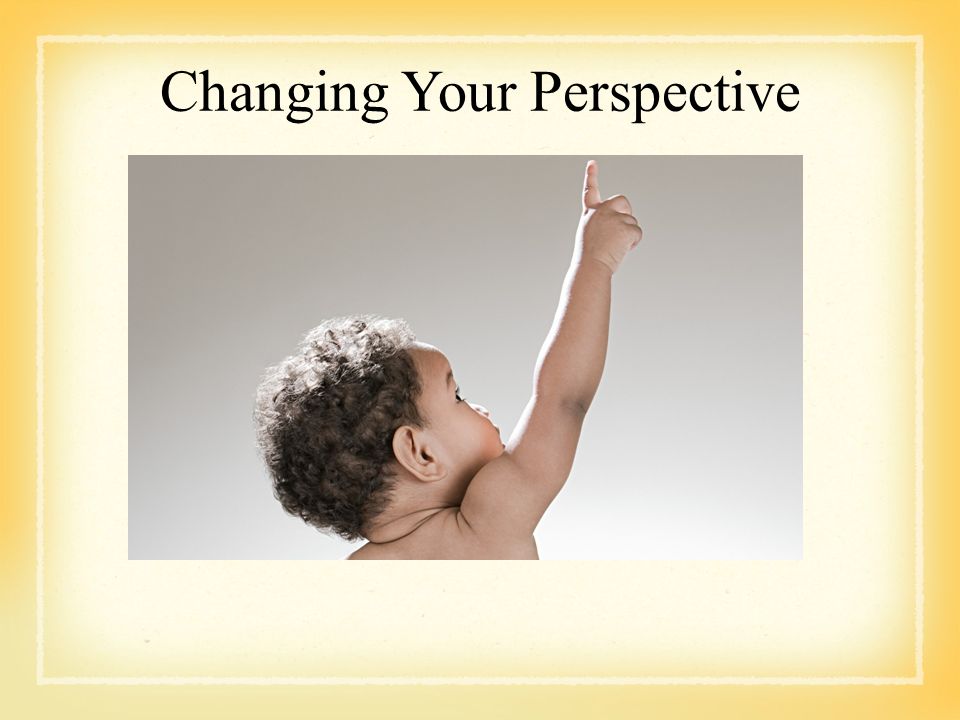 Changing Your Perspective